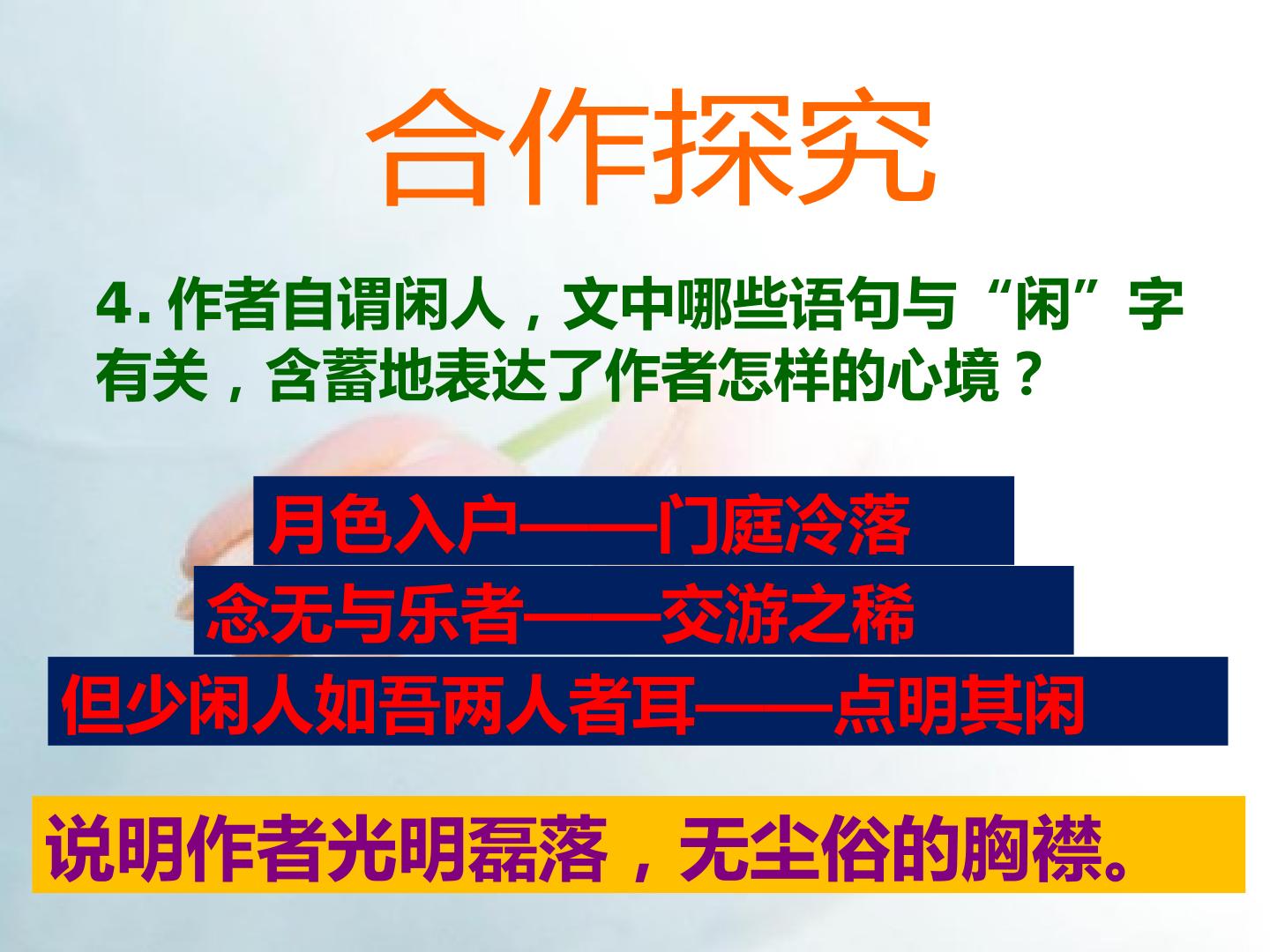 合作探究

4.作者自谓闲人，文中哪些语句与“闲”字有关，含蓄地表达了作者怎样的心境？

月色入户——门庭冷落

念无与乐者——交游之稀

但少闲人如吾两人者耳——点明其闲

说明作者光明磊落，无尘俗的胸襟。